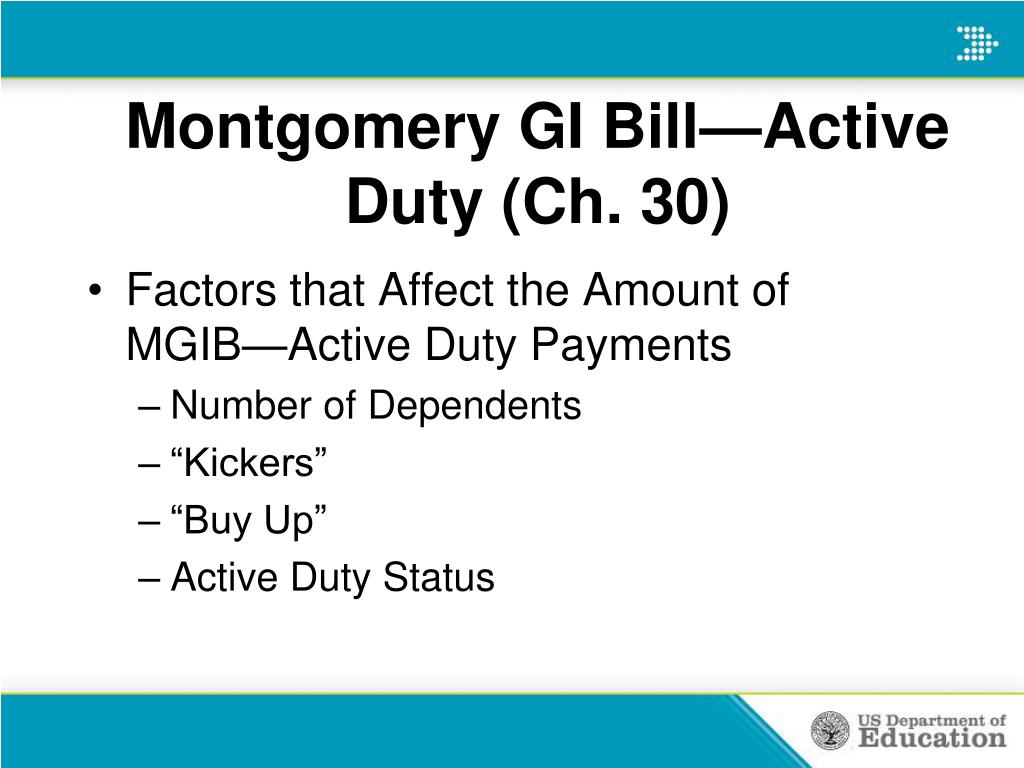 Montgomery GI Bill—Active Duty (Ch. 30)

• Factors that Affect the Amount of MGIB—Active Duty Payments
– Number of Dependents
– “Kickers”
– “Buy Up”
– Active Duty Status

US Department of Education